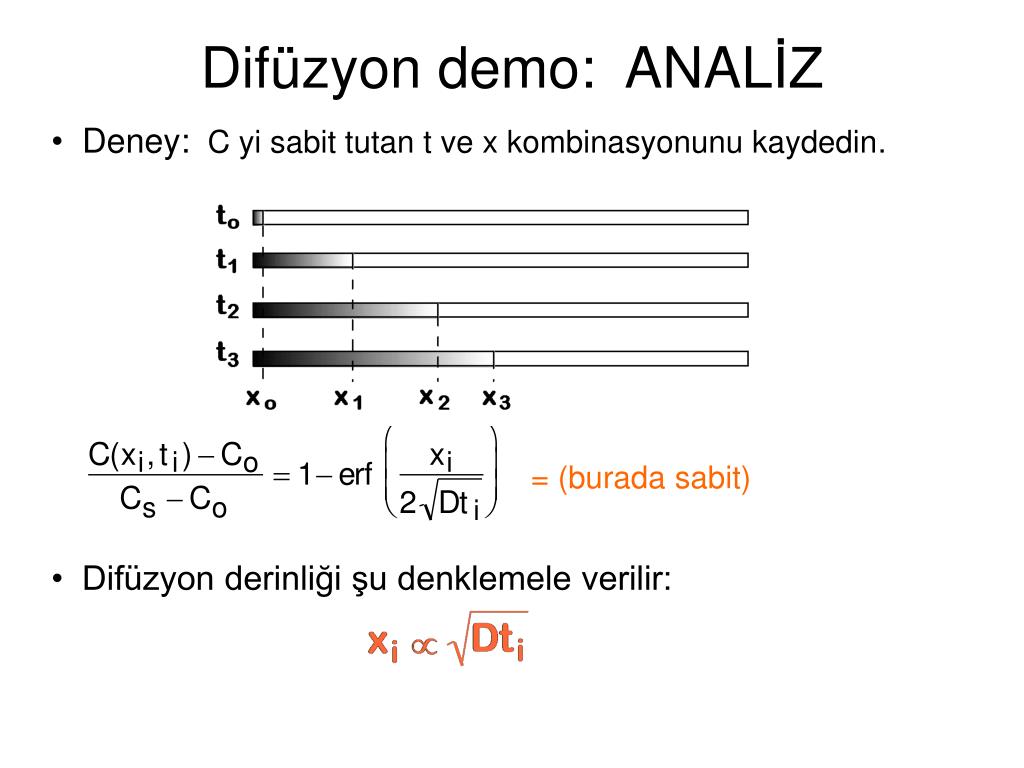 Difüzyon demo: ANALİZ

• Deney: C yi sabit tutan t ve x kombinasyonunu kaydedin.

$t_o$
$t_1$
$t_2$
$t_3$
$x_o$ $x_1$ $x_2$ $x_3$

$\frac{C(x_i, t_i) - C_o}{C_s - C_o} = 1 - \text{erf}\left(\frac{x_i}{2\sqrt{Dt_i}}\right)$ = (burada sabit)

• Difüzyon derinliği şu denklemele verilir:

$x_i \propto \sqrt{Dt_i}$